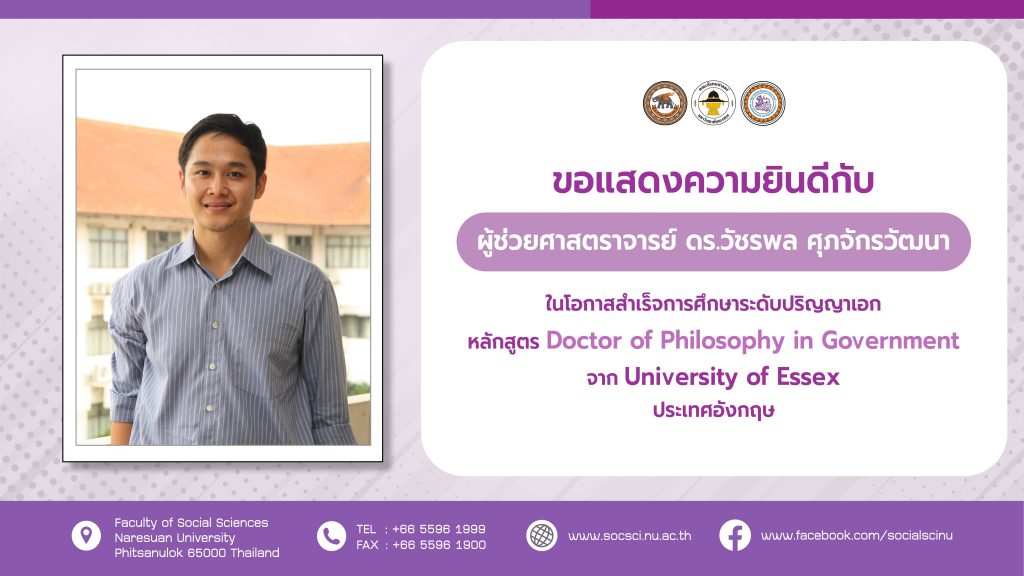 ขอแสดงความยินดีกับ

ผู้ช่วยศาสตราจารย์ ดร.วัชรพล ศุภจักรวัฒนา

ในโอกาสสำเร็จการศึกษาระดับปริญญาเอก
หลักสูตร Doctor of Philosophy in Government
จาก University of Essex
ประเทศอังกฤษ

Faculty of Social Sciences
Naresuan University
Phitsanulok 65000 Thailand

TEL : +66 5596 1999
FAX : +66 5596 1900

www.socsci.nu.ac.th

www.facebook.com/socialscinu